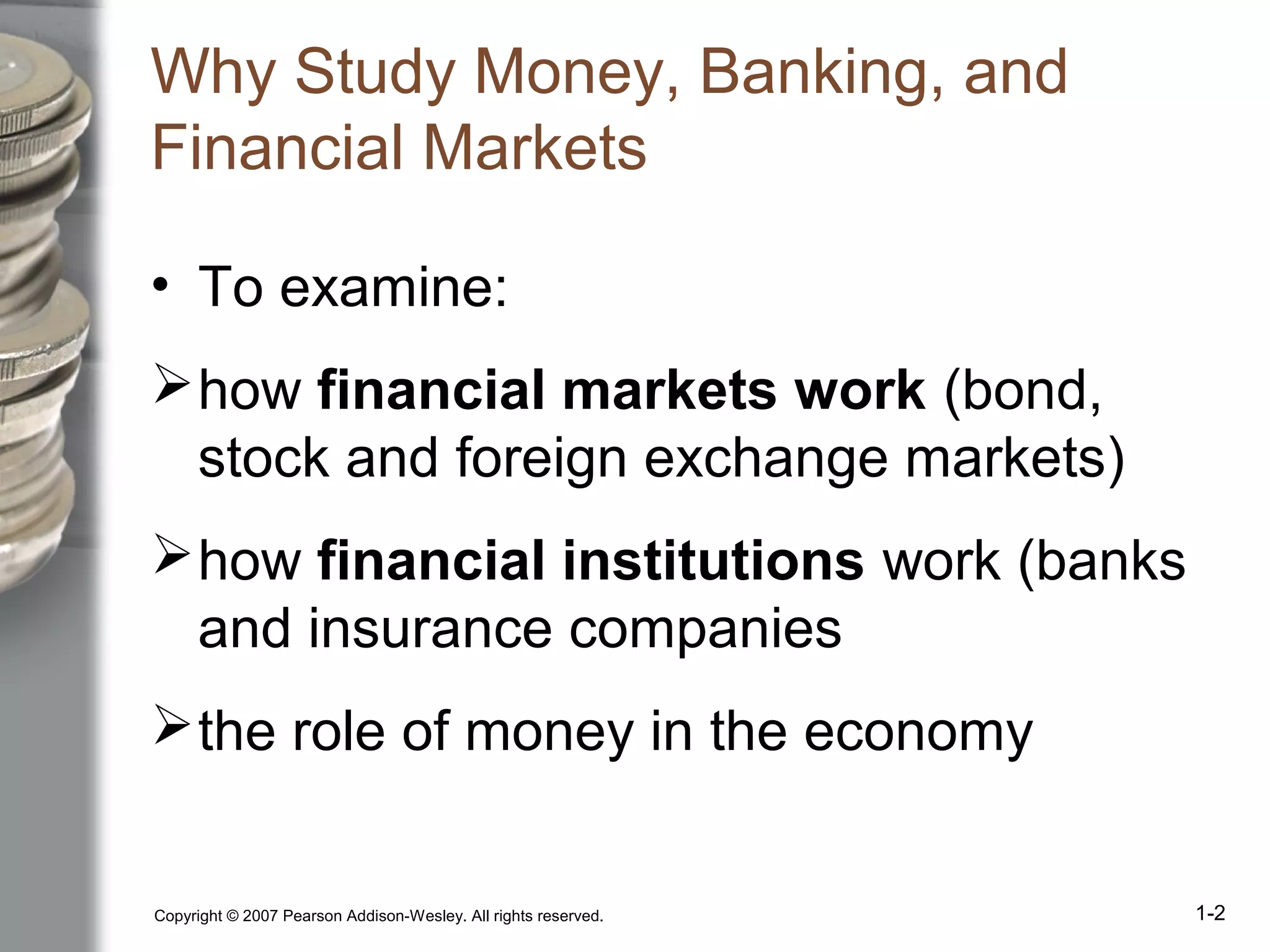 Why Study Money, Banking, and Financial Markets

• To examine:

➢ how financial markets work (bond, stock and foreign exchange markets)

➢ how financial institutions work (banks and insurance companies

➢ the role of money in the economy

Copyright © 2007 Pearson Addison-Wesley. All rights reserved.

1-2